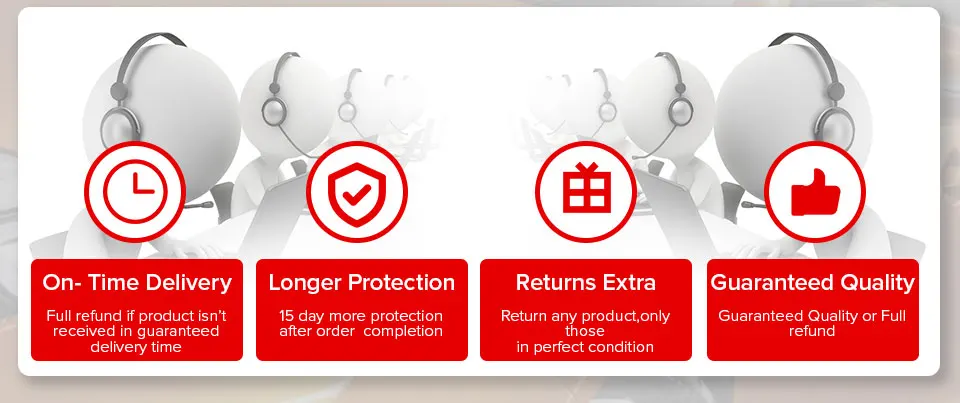 On- Time Delivery
Full refund if product isn't received in guaranteed delivery time

Longer Protection
15 day more protection after order completion

Returns Extra
Return any product,only those in perfect condition

Guaranteed Quality
Guaranteed Quality or Full refund